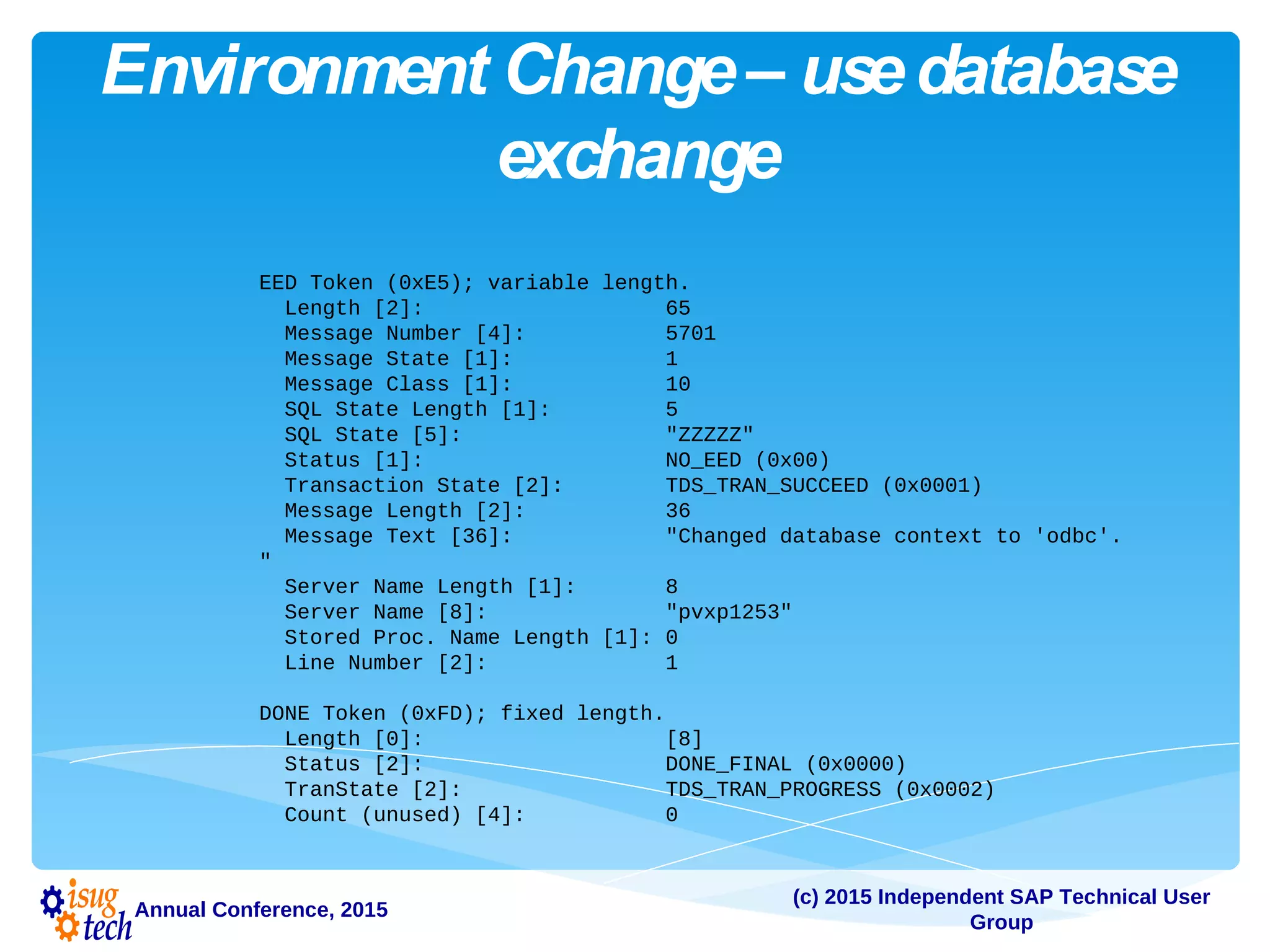 Environment Change – use database exchange

EED Token (0xE5); variable length.
  Length [2]:                    65
  Message Number [4]:            5701
  Message State [1]:             1
  Message Class [1]:             10
  SQL State Length [1]:          5
  SQL State [5]:                 "ZZZZZ"
  Status [1]:                    NO_EED (0x00)
  Transaction State [2]:         TDS_TRAN_SUCCEED (0x0001)
  Message Length [2]:            36
  Message Text [36]:             "Changed database context to 'odbc'.
"
  Server Name Length [1]:        8
  Server Name [8]:               "pvxp1253"
  Stored Proc. Name Length [1]: 0
  Line Number [2]:               1

DONE Token (0xFD); fixed length.
  Length [0]:                    [8]
  Status [2]:                    DONE_FINAL (0x0000)
  TranState [2]:                 TDS_TRAN_PROGRESS (0x0002)
  Count (unused) [4]:            0

isug tech Annual Conference, 2015

(c) 2015 Independent SAP Technical User Group